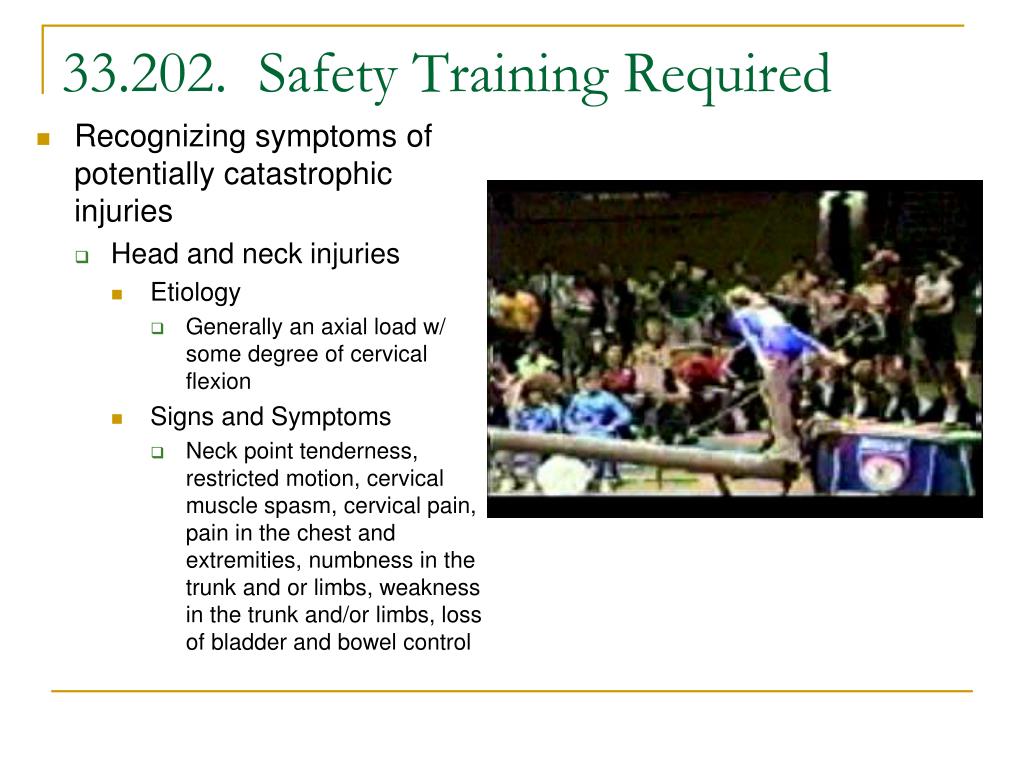 33.202. Safety Training Required

Recognizing symptoms of potentially catastrophic injuries

Head and neck injuries

Etiology

Generally an axial load w/ some degree of cervical flexion

Signs and Symptoms

Neck point tenderness, restricted motion, cervical muscle spasm, cervical pain, pain in the chest and extremities, numbness in the trunk and or limbs, weakness in the trunk and/or limbs, loss of bladder and bowel control